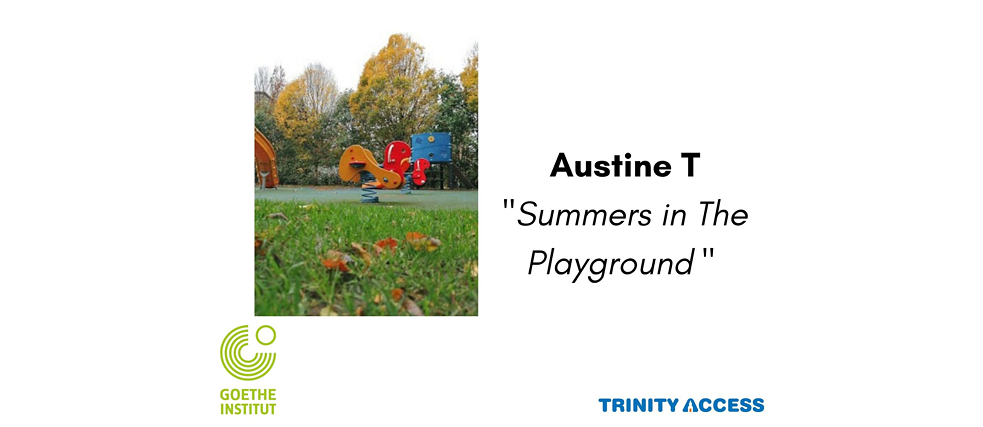 Austine T

"Summers in The Playground"

GOETHE INSTITUT

TRINITY ACCESS